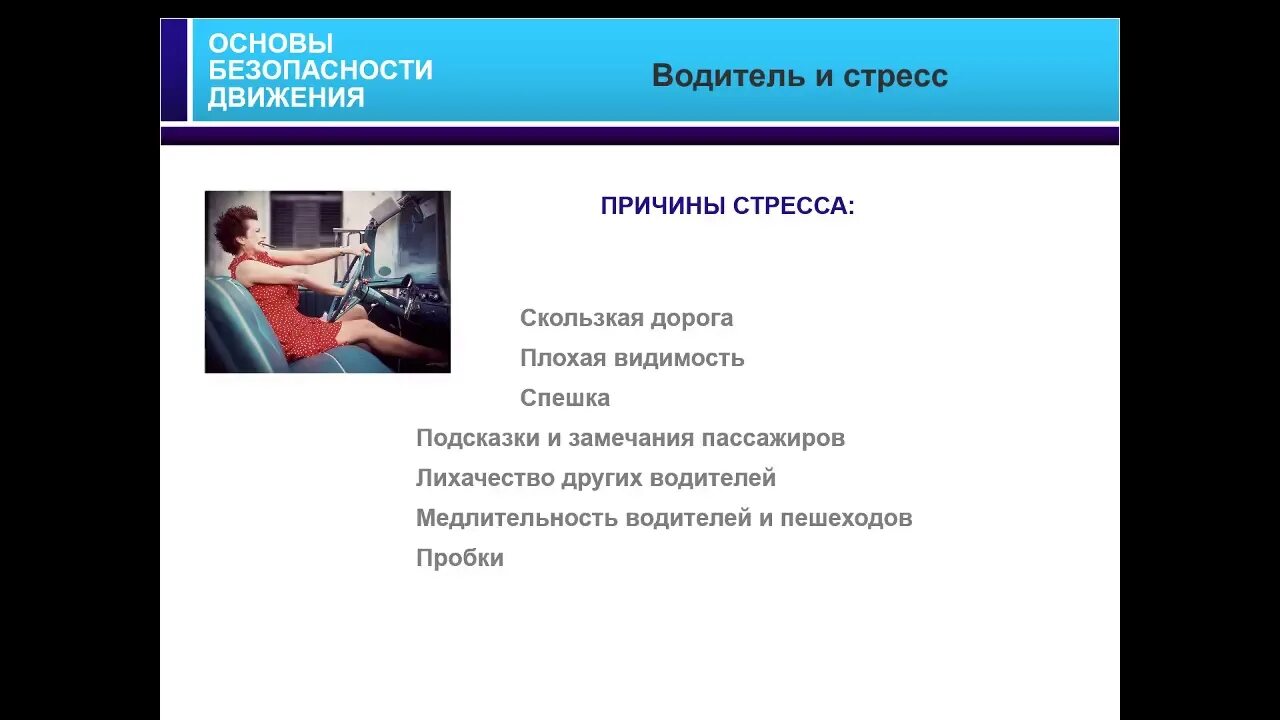 ОСНОВЫ БЕЗОПАСНОСТИ ДВИЖЕНИЯ

Водитель и стресс

ПРИЧИНЫ СТРЕССА:

Скользкая дорога
Плохая видимость
Спешка
Подсказки и замечания пассажиров
Лихачество других водителей
Медлительность водителей и пешеходов
Пробки